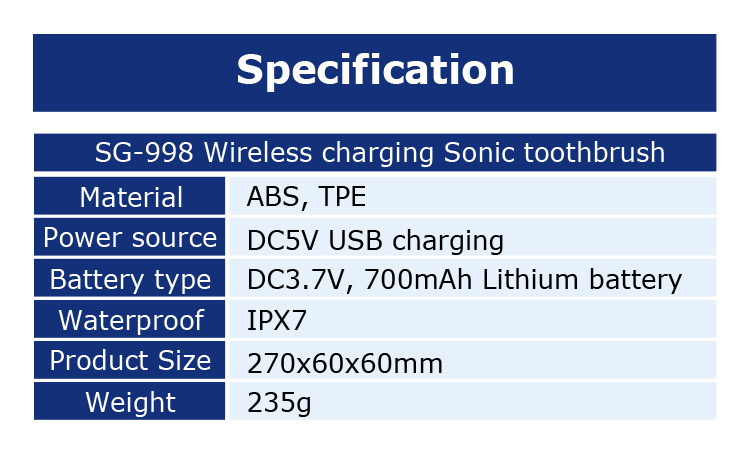 Specification

| SG-998 Wireless charging Sonic toothbrush | |
|---|---|
| Material | ABS, TPE |
| Power source | DC5V USB charging |
| Battery type | DC3.7V, 700mAh Lithium battery |
| Waterproof | IPX7 |
| Product Size | 270x60x60mm |
| Weight | 235g |